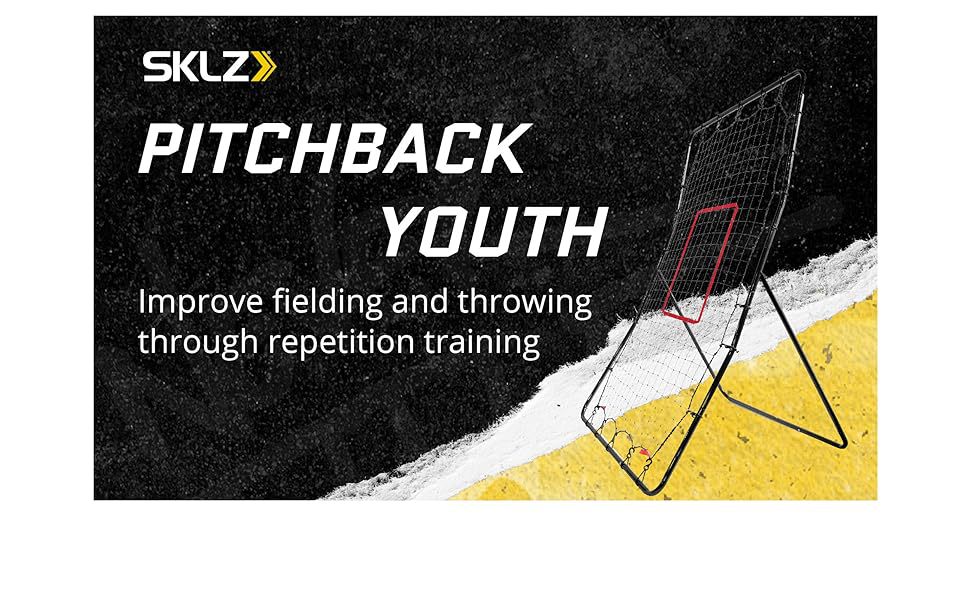 SKLZ

PITCHBACK YOUTH

Improve fielding and throwing through repetition training